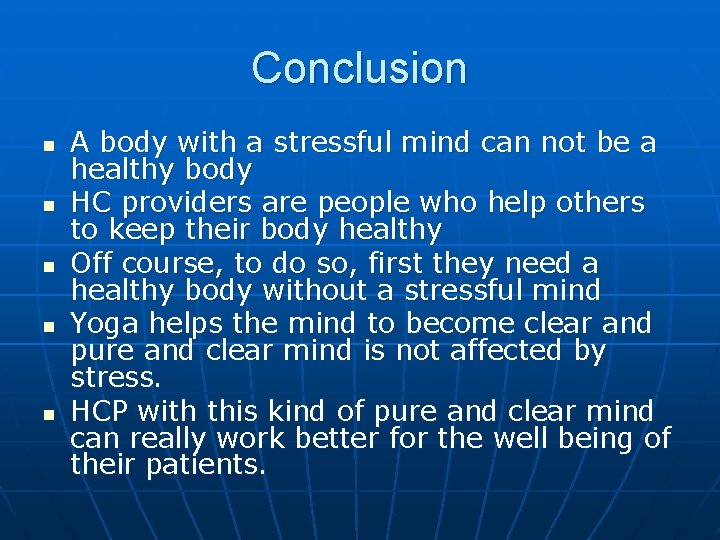 Conclusion

- A body with a stressful mind can not be a healthy body
- HC providers are people who help others to keep their body healthy
- Off course, to do so, first they need a healthy body without a stressful mind
- Yoga helps the mind to become clear and pure and clear mind is not affected by stress.
- HCP with this kind of pure and clear mind can really work better for the well being of their patients.